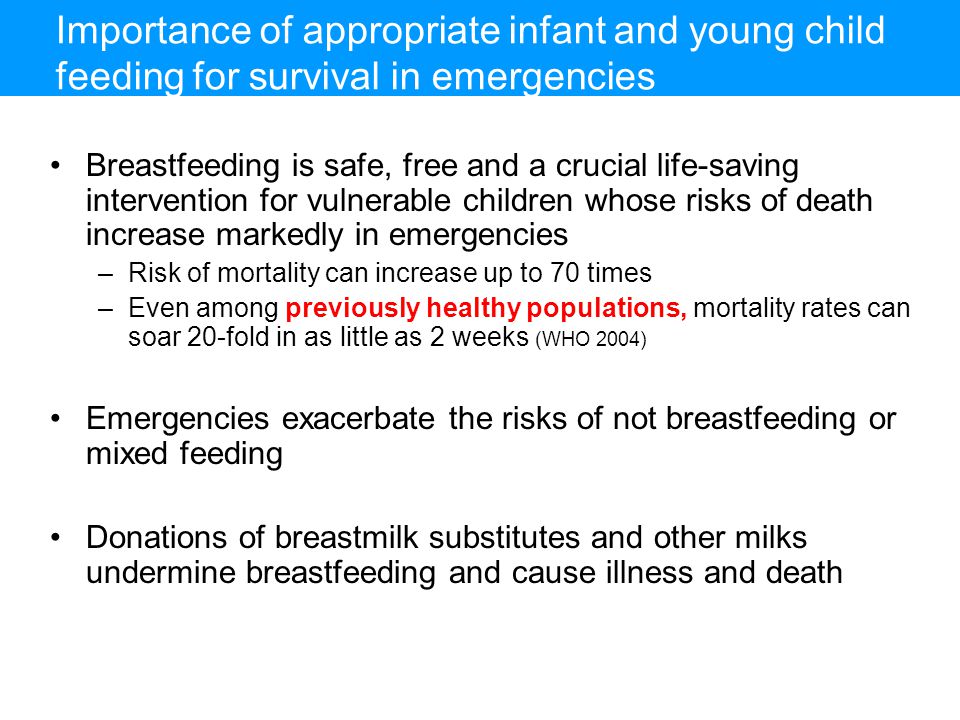 Importance of appropriate infant and young child feeding for survival in emergencies

• Breastfeeding is safe, free and a crucial life-saving intervention for vulnerable children whose risks of death increase markedly in emergencies
– Risk of mortality can increase up to 70 times
– Even among previously healthy populations, mortality rates can soar 20-fold in as little as 2 weeks (WHO 2004)

• Emergencies exacerbate the risks of not breastfeeding or mixed feeding

• Donations of breastmilk substitutes and other milks undermine breastfeeding and cause illness and death